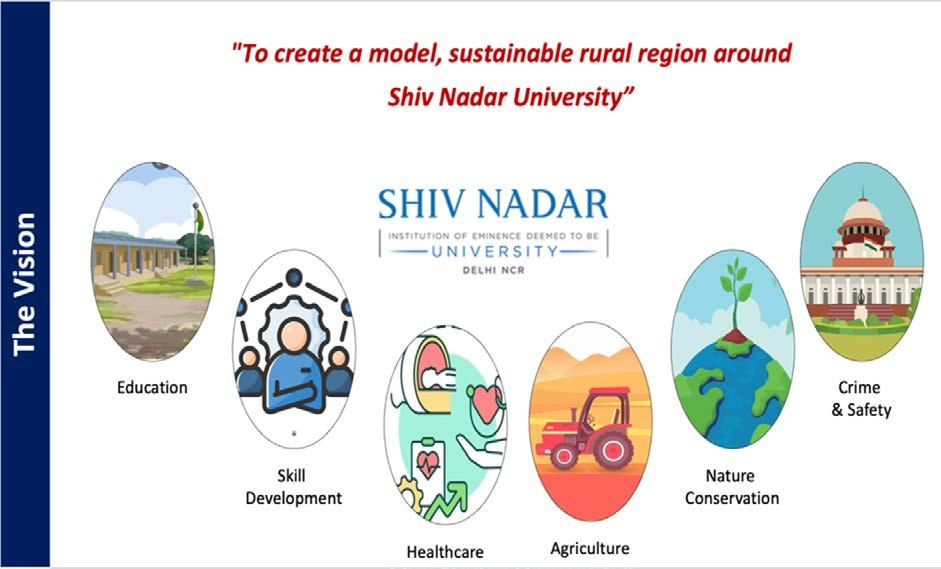 The Vision

"To create a model, sustainable rural region around Shiv Nadar University"

SHIV NADAR
INSTITUTION OF EMINENCE DEEMED TO BE
UNIVERSITY
DELHI NCR

Education

Skill Development

Healthcare

Agriculture

Nature Conservation

Crime & Safety